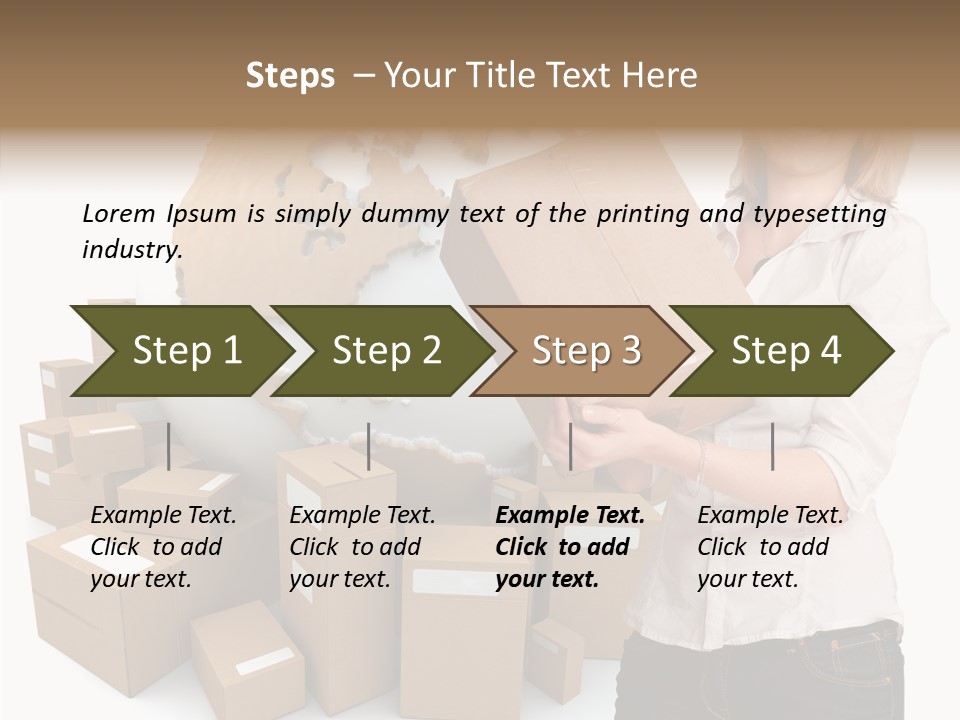 Steps – Your Title Text Here

Lorem Ipsum is simply dummy text of the printing and typesetting industry.

Step 1

Step 2

Step 3

Step 4

Example Text. Click to add your text.

Example Text. Click to add your text.

Example Text. Click to add your text.

Example Text. Click to add your text.